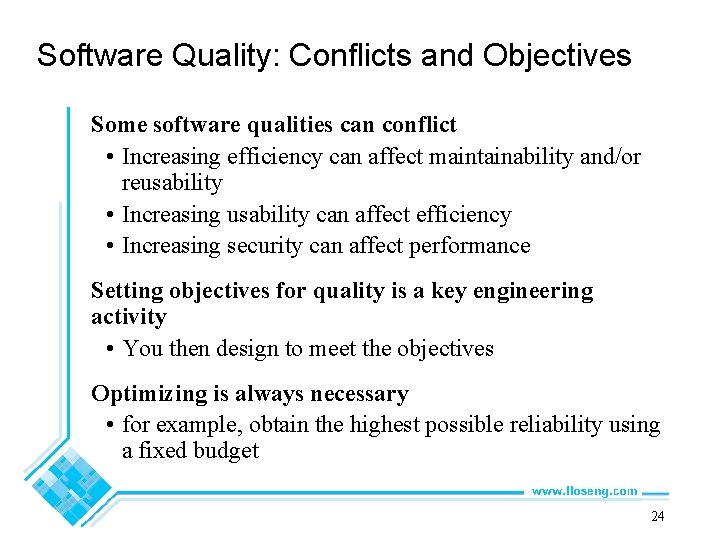 Software Quality: Conflicts and Objectives

Some software qualities can conflict

• Increasing efficiency can affect maintainability and/or reusability
• Increasing usability can affect efficiency
• Increasing security can affect performance

Setting objectives for quality is a key engineering activity

• You then design to meet the objectives

Optimizing is always necessary

• for example, obtain the highest possible reliability using a fixed budget

www.lloseng.com

24